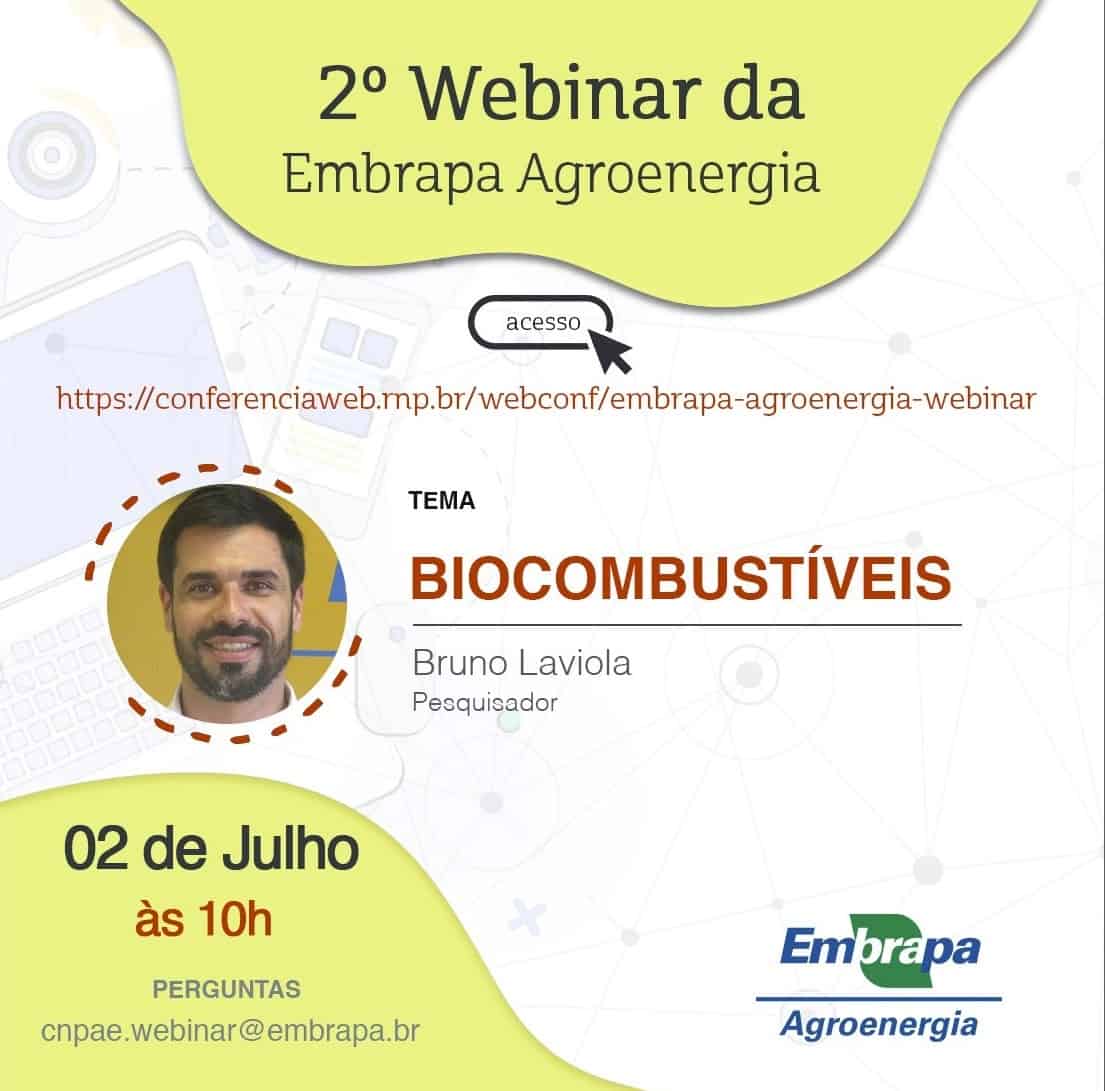 2º Webinar da
Embrapa Agroenergia

acesso

https://conferenciaweb.rnp.br/webconf/embrapa-agroenergia-webinar

TEMA

BIOCOMBUSTÍVEIS

Bruno Laviola
Pesquisador

02 de Julho
às 10h

PERGUNTAS
cnpae.webinar@embrapa.br

Embrapa
Agroenergia